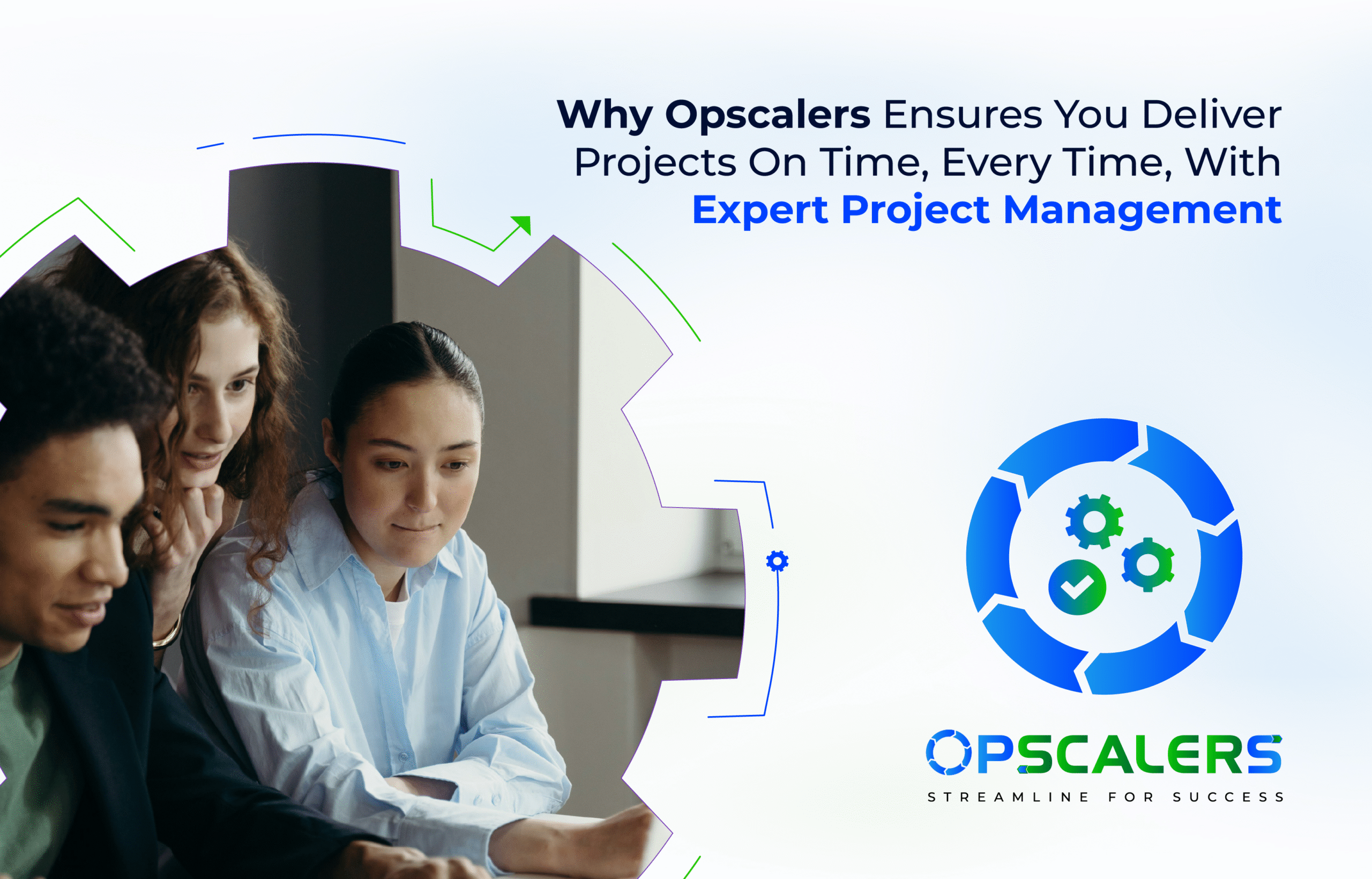 Why Opscalers Ensures You Deliver Projects On Time, Every Time, With Expert Project Management

OPSCALERS
STREAMLINE FOR SUCCESS